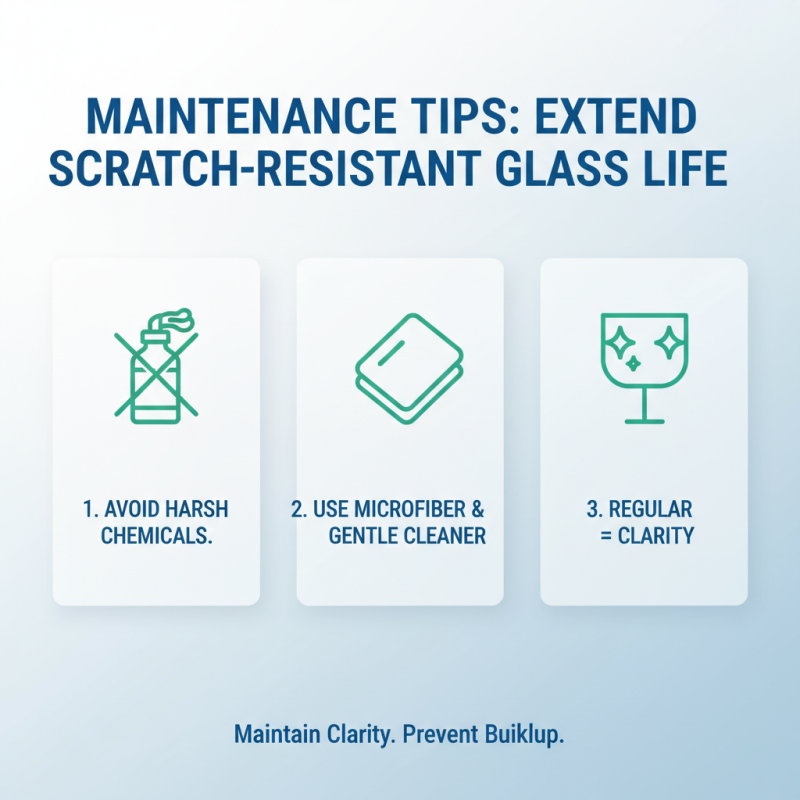 MAINTENANCE TIPS: EXTEND SCRATCH-RESISTANT GLASS LIFE

1. AVOID HARSH CHEMICALS.

2. USE MICROFIBER & GENTLE CLEANER

3. REGULAR = CLARITY

Maintain Clarity. Prevent Buiklup.